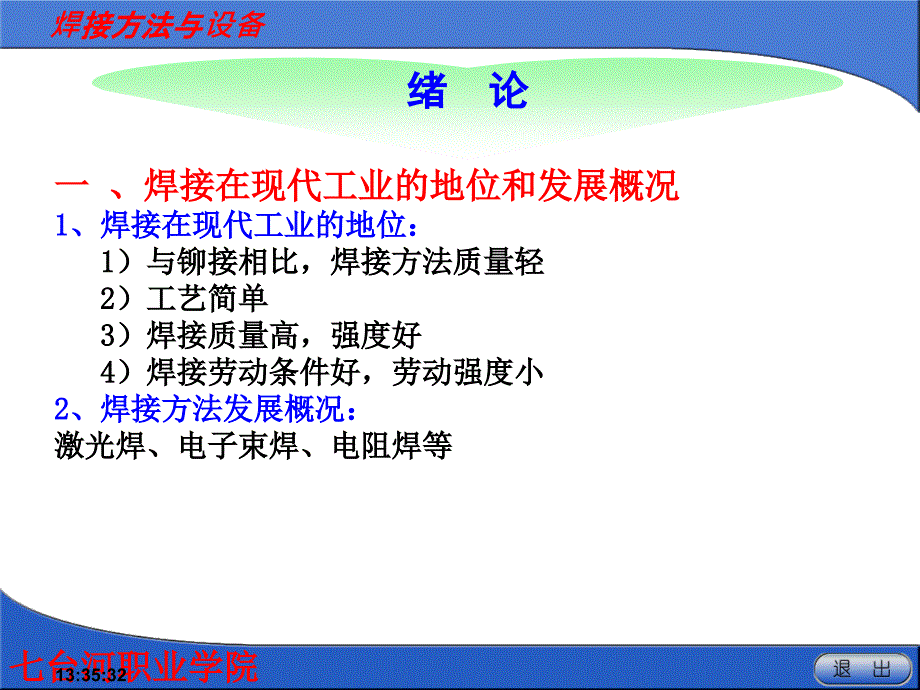 焊接方法与设备

绪 论

一 、焊接在现代工业的地位和发展概况

1、焊接在现代工业的地位：

1）与铆接相比，焊接方法质量轻

2）工艺简单

3）焊接质量高，强度好

4）焊接劳动条件好，劳动强度小

2、焊接方法发展概况：

激光焊、电子束焊、电阻焊等

七台河职业学院

13:35:32

退 出